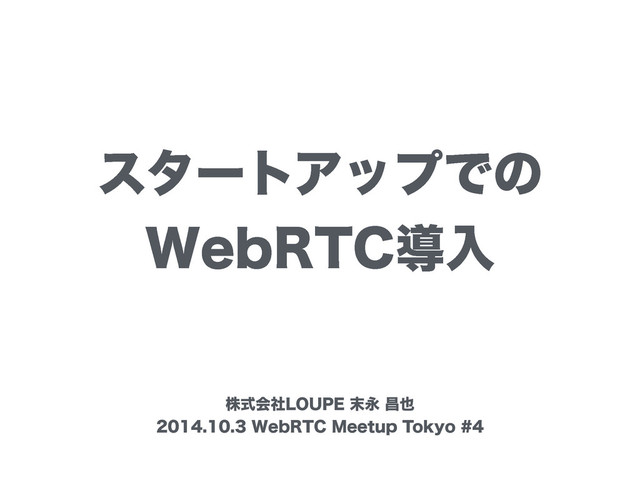 スタートアップでの
WebRTC導入

株式会社LOUPE 末永 昌也
2014.10.3 WebRTC Meetup Tokyo #4